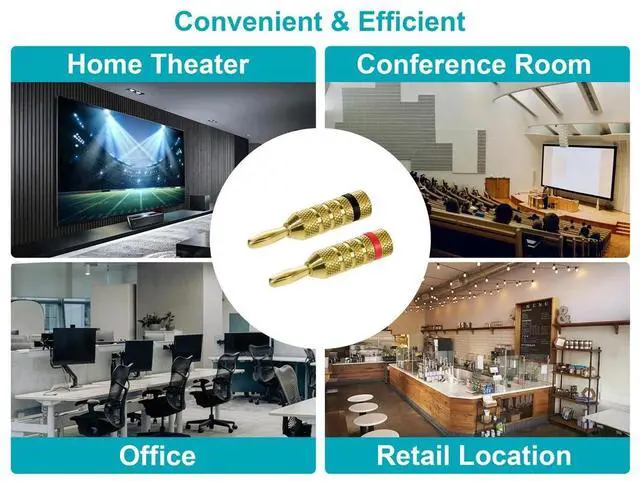 Convenient & Efficient

Home Theater

Conference Room

Office

Retail Location